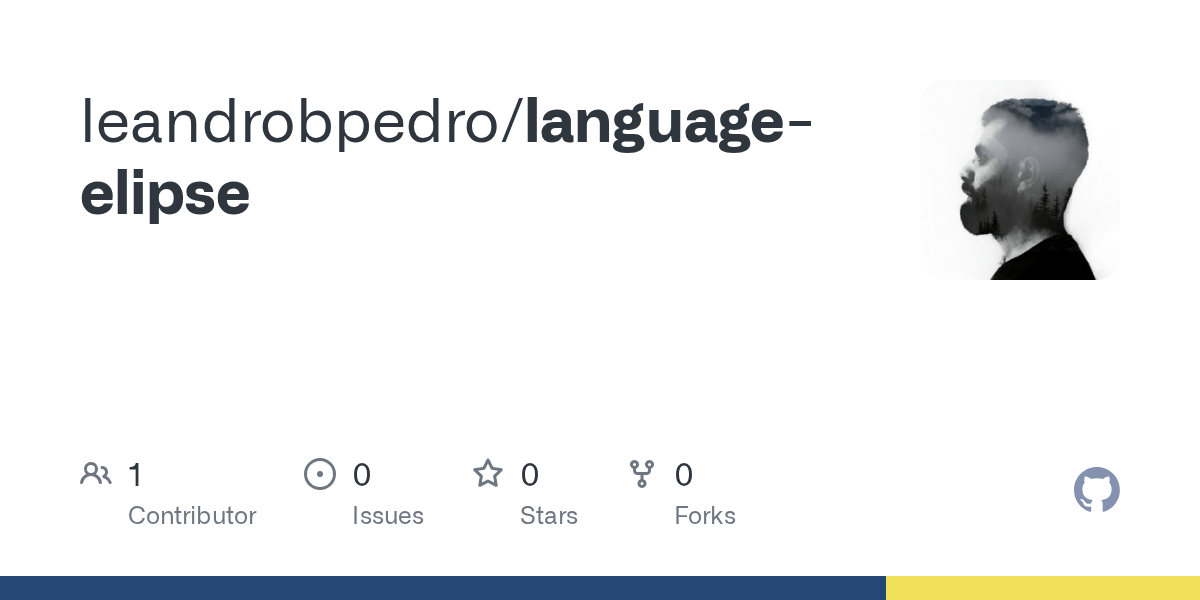 leandrobpedro/language-elipse

1
Contributor

0
Issues

0
Stars

0
Forks